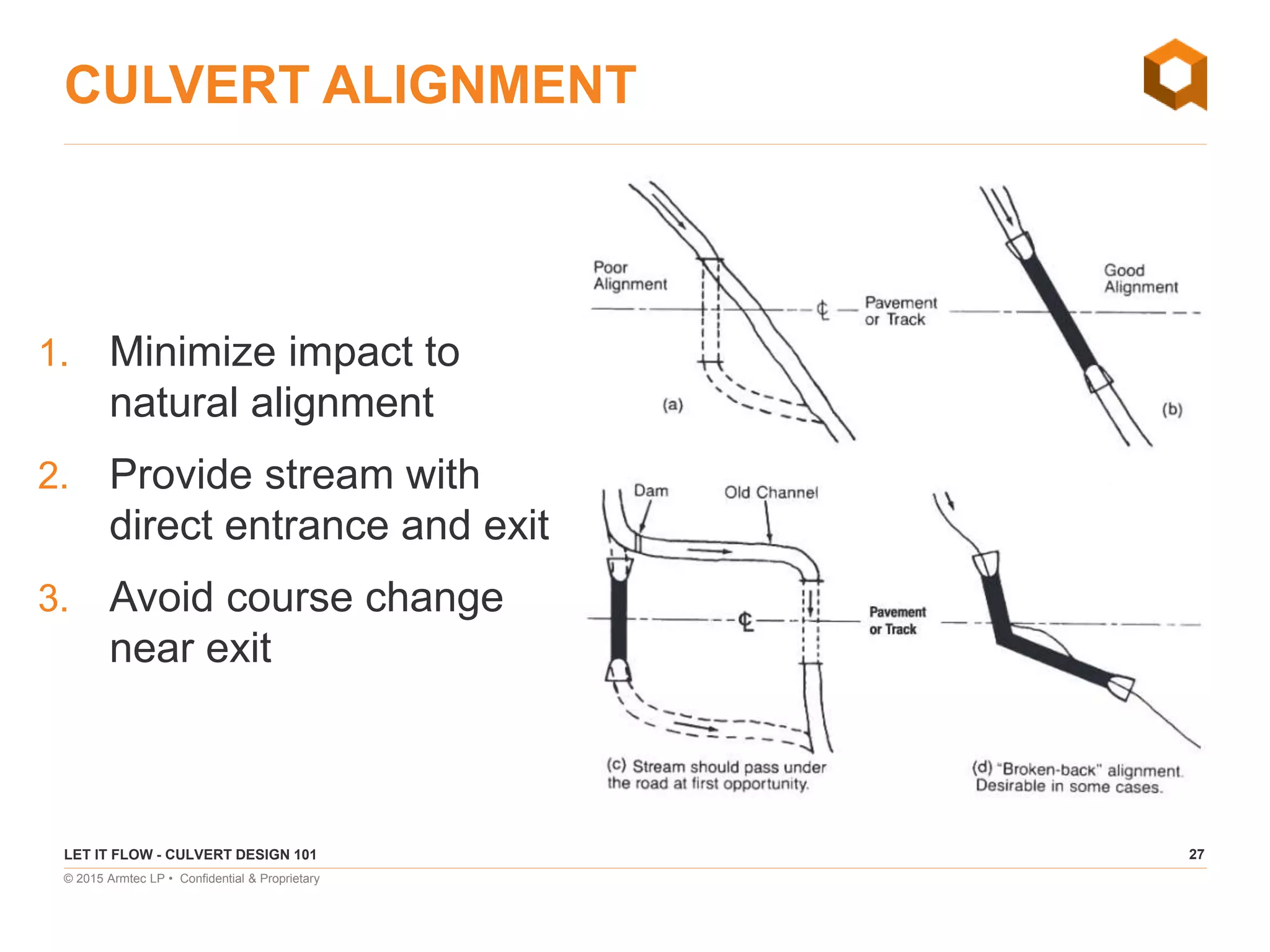 CULVERT ALIGNMENT

1. Minimize impact to natural alignment

2. Provide stream with direct entrance and exit

3. Avoid course change near exit

Poor Alignment

℄

Pavement or Track

Good Alignment

(a)

(b)

Dam

Old Channel

℄

Pavement or Track

(c) Stream should pass under the road at first opportunity.

(d) "Broken-back" alignment. Desirable in some cases.

LET IT FLOW - CULVERT DESIGN 101

27

© 2015 Armtec LP • Confidential & Proprietary